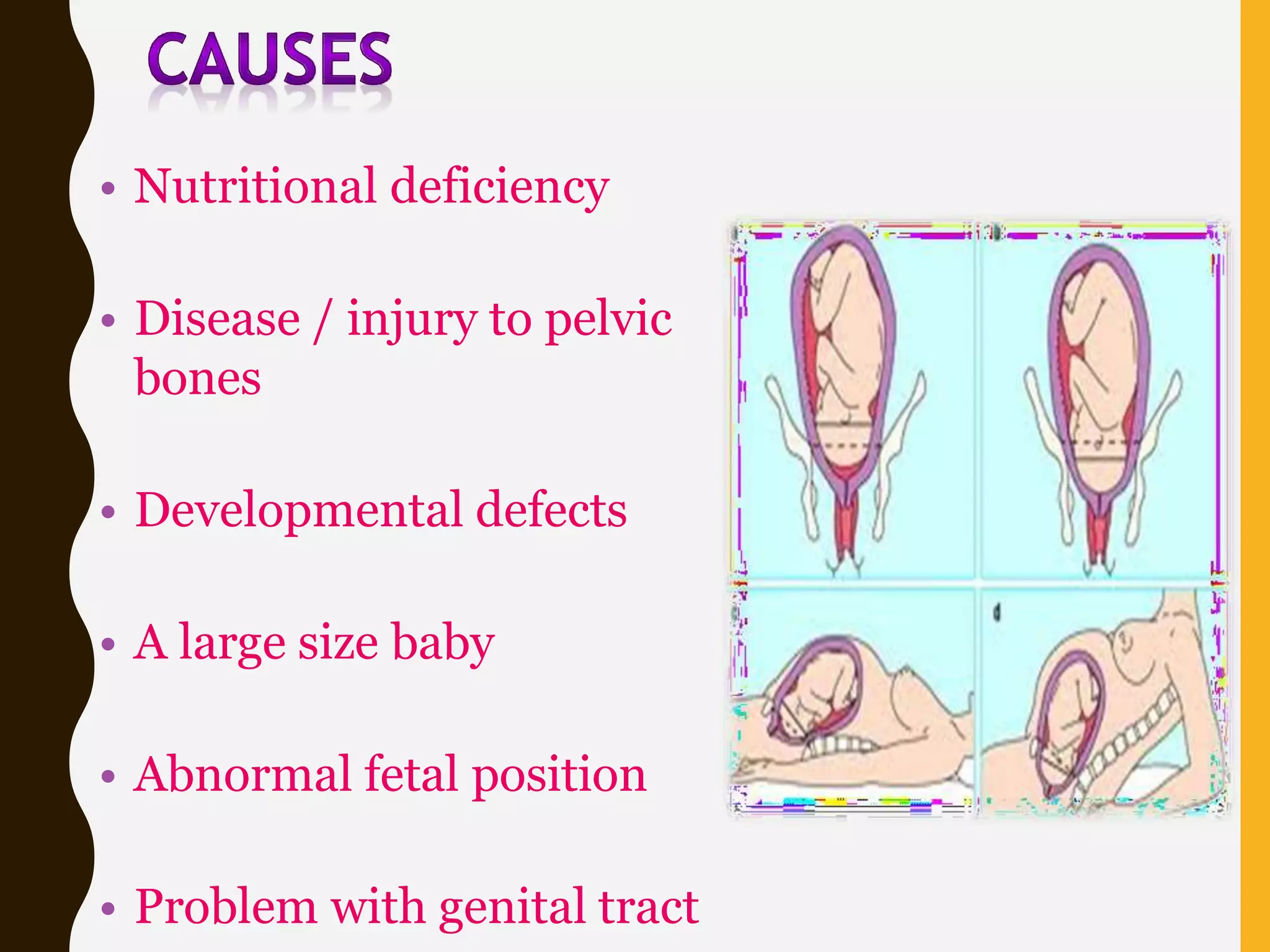 CAUSES

• Nutritional deficiency

• Disease / injury to pelvic bones

• Developmental defects

• A large size baby

• Abnormal fetal position

• Problem with genital tract

d